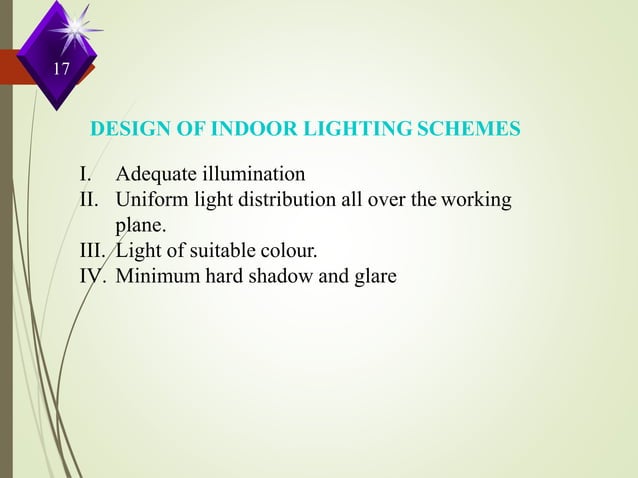 17

DESIGN OF INDOOR LIGHTING SCHEMES

I. Adequate illumination
II. Uniform light distribution all over the working plane.
III. Light of suitable colour.
IV. Minimum hard shadow and glare